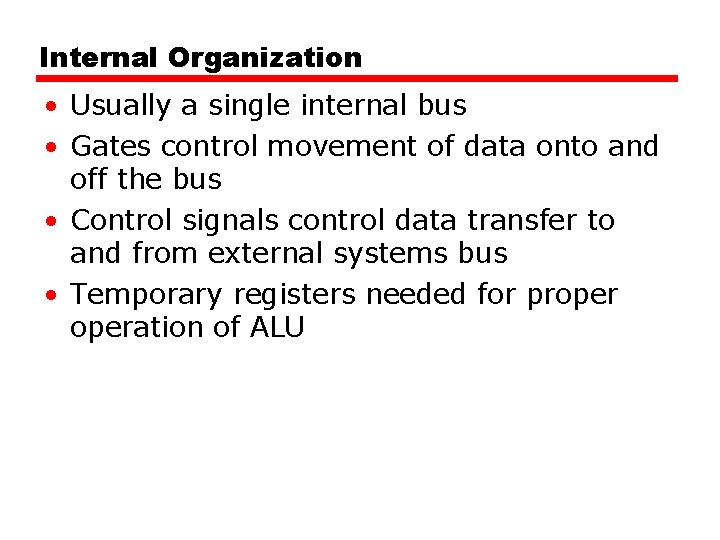 Internal Organization

• Usually a single internal bus
• Gates control movement of data onto and off the bus
• Control signals control data transfer to and from external systems bus
• Temporary registers needed for proper operation of ALU